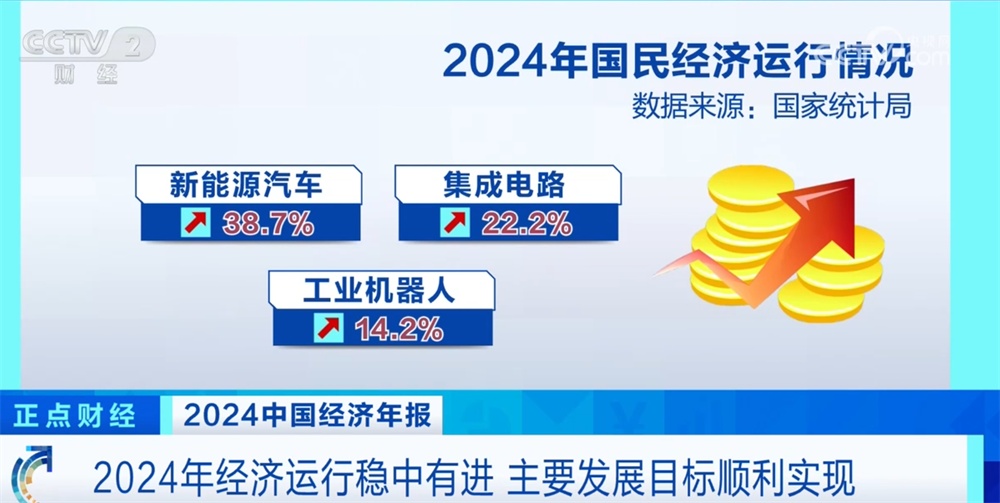 CCTV 2
财经

2024年国民经济运行情况
数据来源：国家统计局

新能源汽车
38.7%

集成电路
22.2%

工业机器人
14.2%

正点财经
2024中国经济年报

2024年经济运行稳中有进 主要发展目标顺利实现